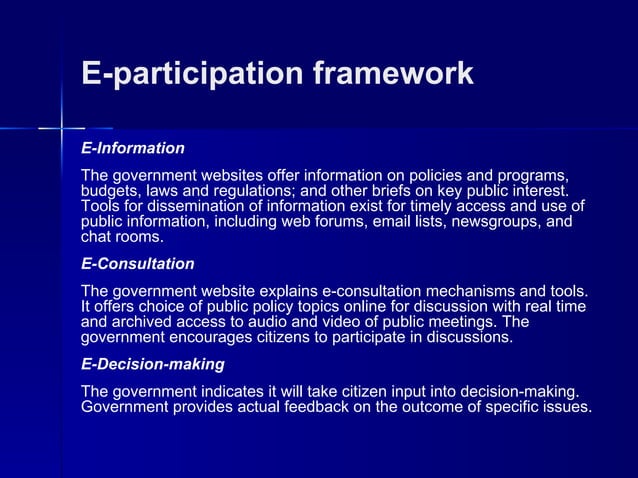 E-participation framework

E-Information

The government websites offer information on policies and programs, budgets, laws and regulations; and other briefs on key public interest. Tools for dissemination of information exist for timely access and use of public information, including web forums, email lists, newsgroups, and chat rooms.

E-Consultation

The government website explains e-consultation mechanisms and tools. It offers choice of public policy topics online for discussion with real time and archived access to audio and video of public meetings. The government encourages citizens to participate in discussions.

E-Decision-making

The government indicates it will take citizen input into decision-making. Government provides actual feedback on the outcome of specific issues.